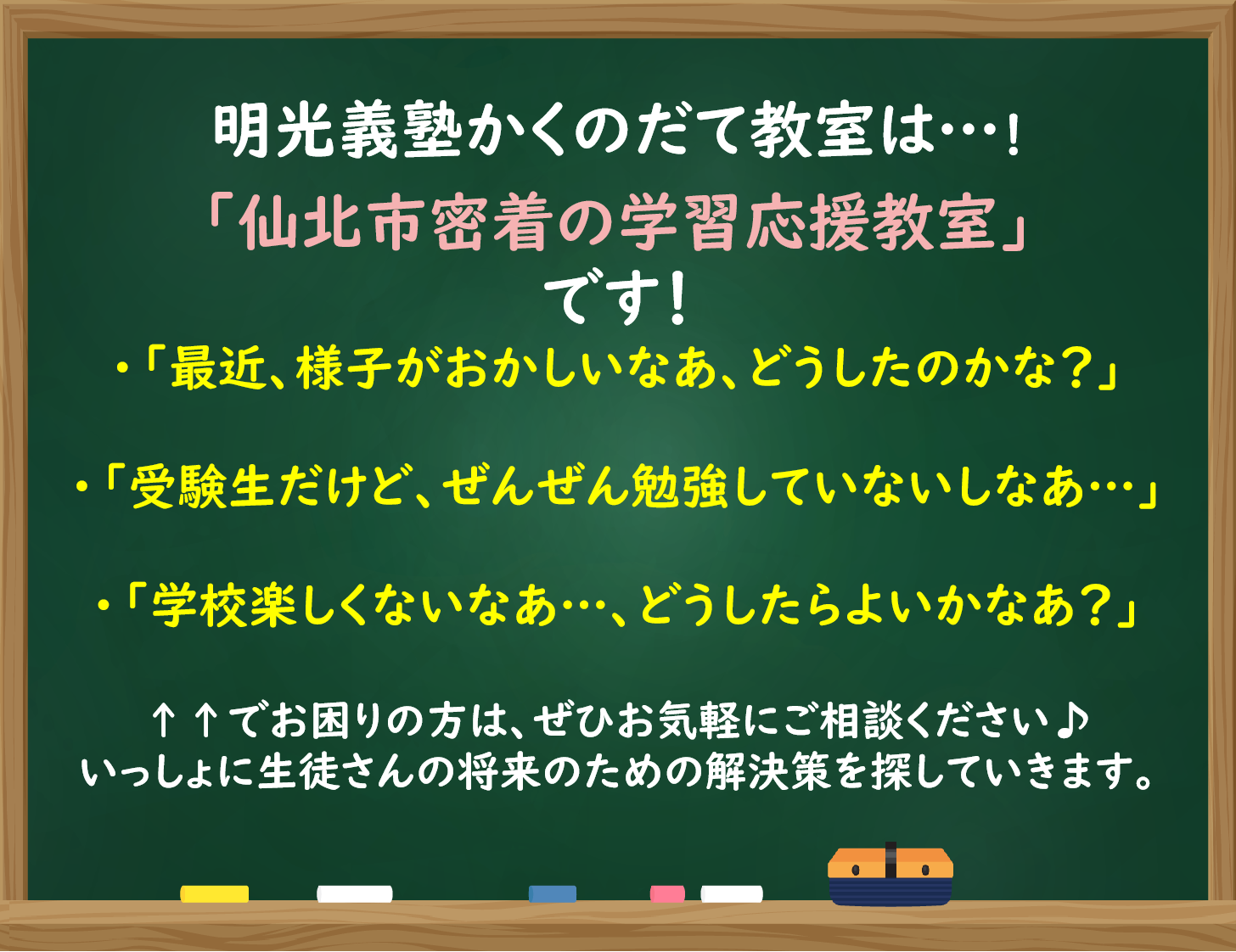 明光義塾かくのだて教室は…！
「仙北市密着の学習応援教室」
です！

・「最近、様子がおかしいなあ、どうしたのかな？」

・「受験生だけど、ぜんぜん勉強していないしなあ…」

・「学校楽しくないなあ…、どうしたらよいかなあ？」

↑↑でお困りの方は、ぜひお気軽にご相談ください♪
いっしょに生徒さんの将来のための解決策を探していきます。